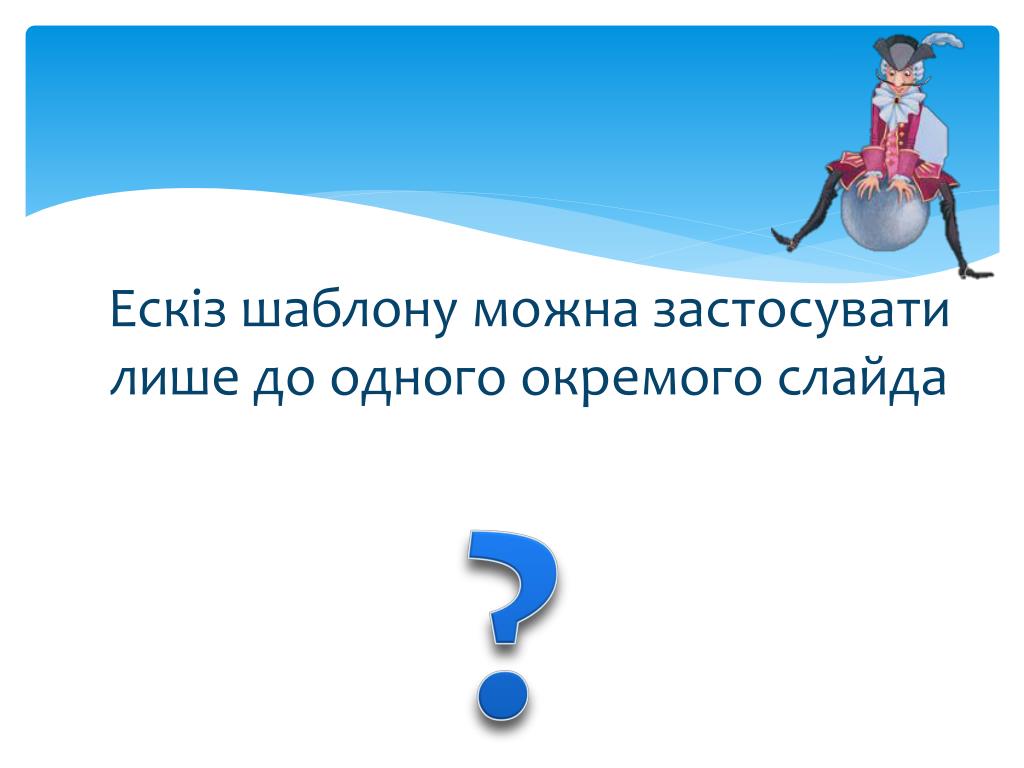 Ескіз шаблону можна застосувати лише до одного окремого слайда

?